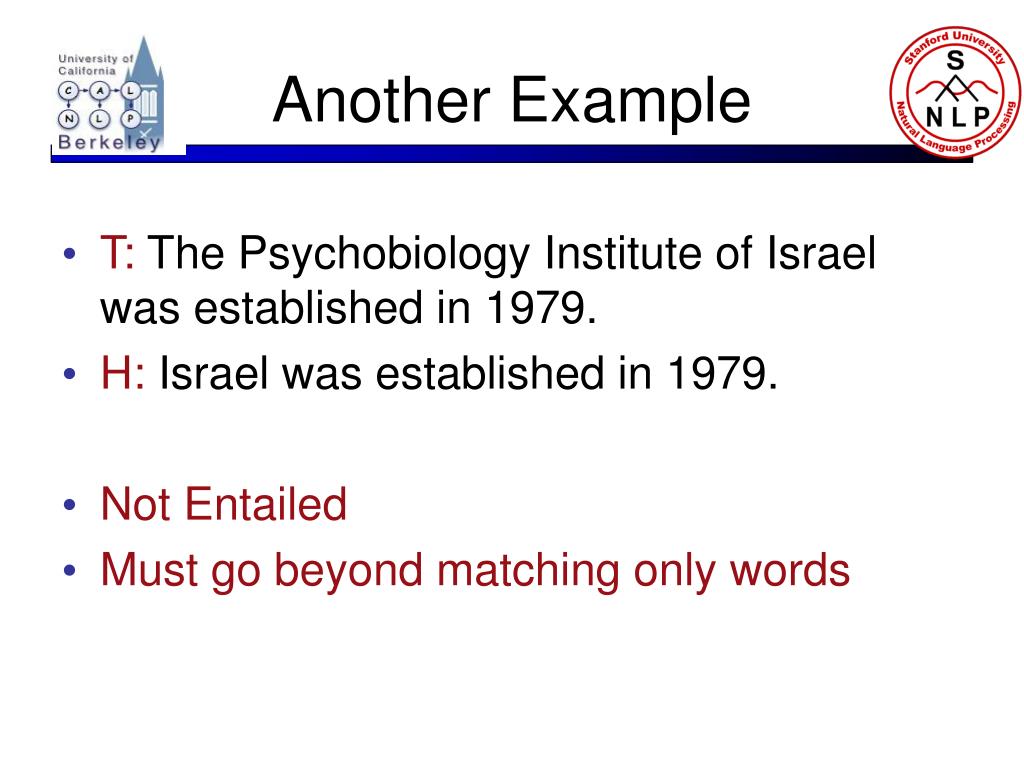 University of California
C A L
N L P
Berkeley

Another Example

Stanford University
S
N L P
Natural Language Processing

• T: The Psychobiology Institute of Israel was established in 1979.
• H: Israel was established in 1979.

• Not Entailed
• Must go beyond matching only words